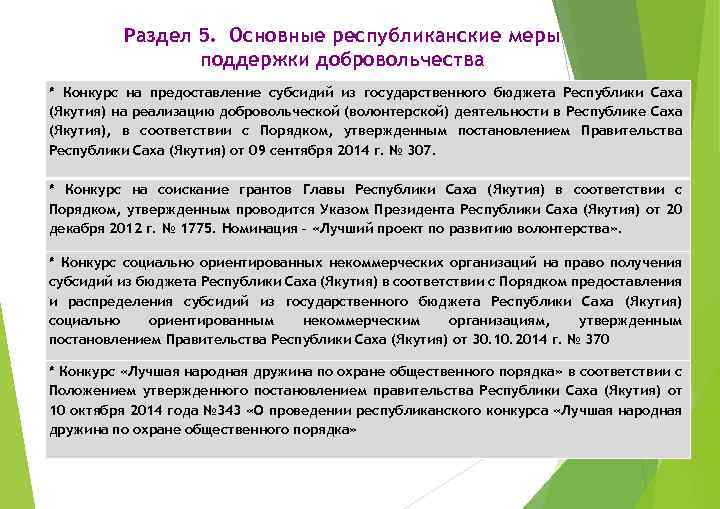 Раздел 5. Основные республиканские меры поддержки добровольчества

* Конкурс на предоставление субсидий из государственного бюджета Республики Саха (Якутия) на реализацию добровольческой (волонтерской) деятельности в Республике Саха (Якутия), в соответствии с Порядком, утвержденным постановлением Правительства Республики Саха (Якутия) от 09 сентября 2014 г. № 307.

* Конкурс на соискание грантов Главы Республики Саха (Якутия) в соответствии с Порядком, утвержденным проводится Указом Президента Республики Саха (Якутия) от 20 декабря 2012 г. № 1775. Номинация – «Лучший проект по развитию волонтерства».

* Конкурс социально ориентированных некоммерческих организаций на право получения субсидий из бюджета Республики Саха (Якутия) в соответствии с Порядком предоставления и распределения субсидий из государственного бюджета Республики Саха (Якутия) социально ориентированным некоммерческим организациям, утвержденным постановлением Правительства Республики Саха (Якутия) от 30.10.2014 г. № 370

* Конкурс «Лучшая народная дружина по охране общественного порядка» в соответствии с Положением утвержденного постановлением правительства Республики Саха (Якутия) от 10 октября 2014 года №343 «О проведении республиканского конкурса «Лучшая народная дружина по охране общественного порядка»